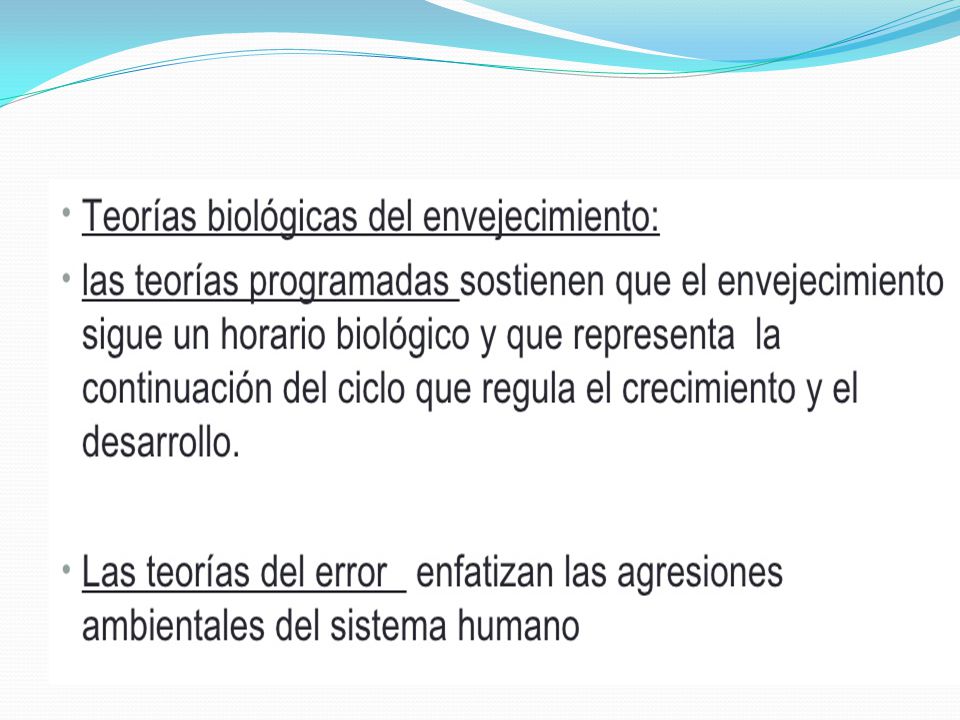 • Teorías biológicas del envejecimiento:

• las teorías programadas sostienen que el envejecimiento sigue un horario biológico y que representa la continuación del ciclo que regula el crecimiento y el desarrollo.

• Las teorías del error enfatizan las agresiones ambientales del sistema humano